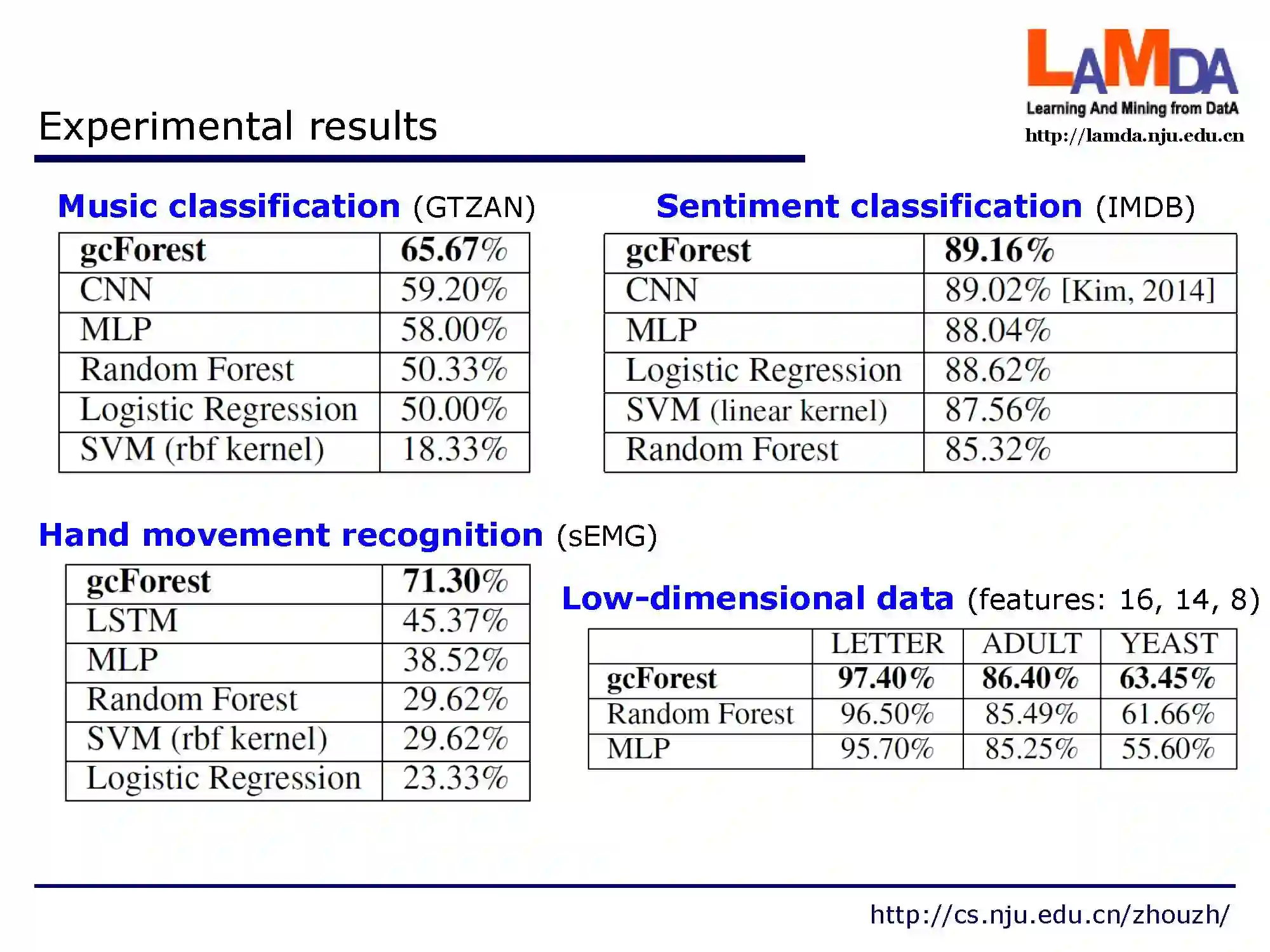 LAMDA
Learning And Mining from DatA
http://lamda.nju.edu.cn

Experimental results

Music classification (GTZAN)

| gcForest | 65.67% |
|---|---|
| CNN | 59.20% |
| MLP | 58.00% |
| Random Forest | 50.33% |
| Logistic Regression | 50.00% |
| SVM (rbf kernel) | 18.33% |

Sentiment classification (IMDB)

| gcForest | 89.16% |
|---|---|
| CNN | 89.02% [Kim, 2014] |
| MLP | 88.04% |
| Logistic Regression | 88.62% |
| SVM (linear kernel) | 87.56% |
| Random Forest | 85.32% |

Hand movement recognition (sEMG)

| gcForest | 71.30% |
|---|---|
| LSTM | 45.37% |
| MLP | 38.52% |
| Random Forest | 29.62% |
| SVM (rbf kernel) | 29.62% |
| Logistic Regression | 23.33% |

Low-dimensional data (features: 16, 14, 8)

| | LETTER | ADULT | YEAST |
|---|---|---|---|
| gcForest | 97.40% | 86.40% | 63.45% |
| Random Forest | 96.50% | 85.49% | 61.66% |
| MLP | 95.70% | 85.25% | 55.60% |

http://cs.nju.edu.cn/zhouzh/